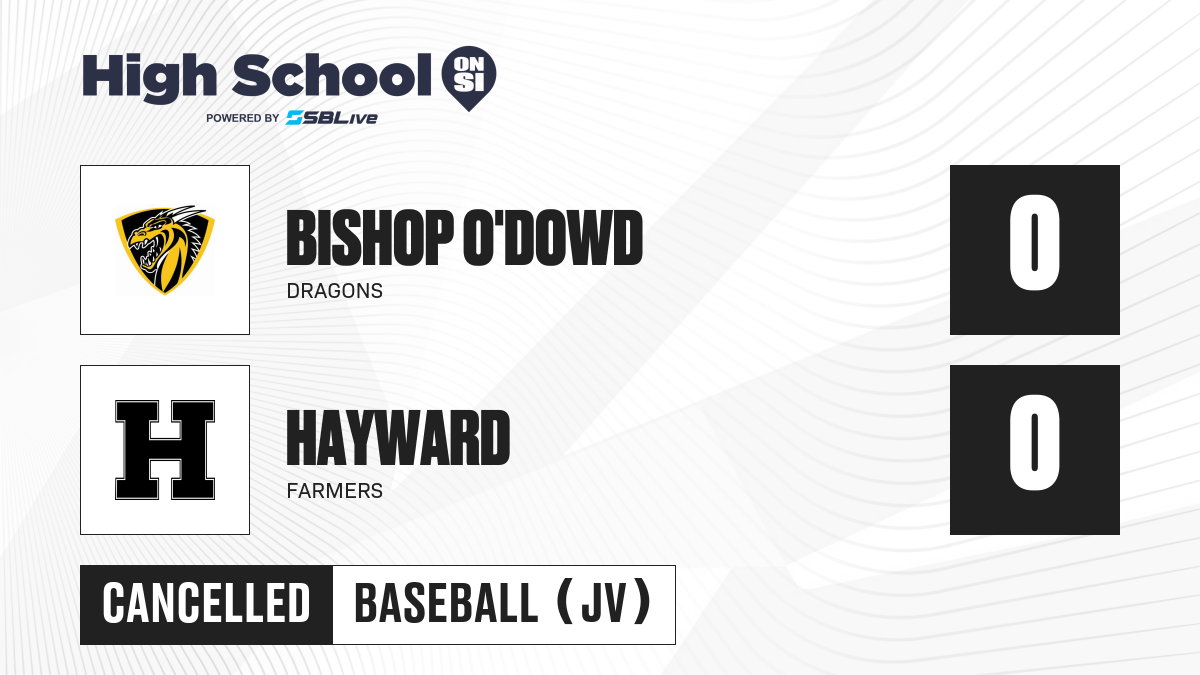 High School ON SI
POWERED BY SBLive

BISHOP O'DOWD
DRAGONS

0

H

HAYWARD
FARMERS

0

CANCELLED BASEBALL (JV)